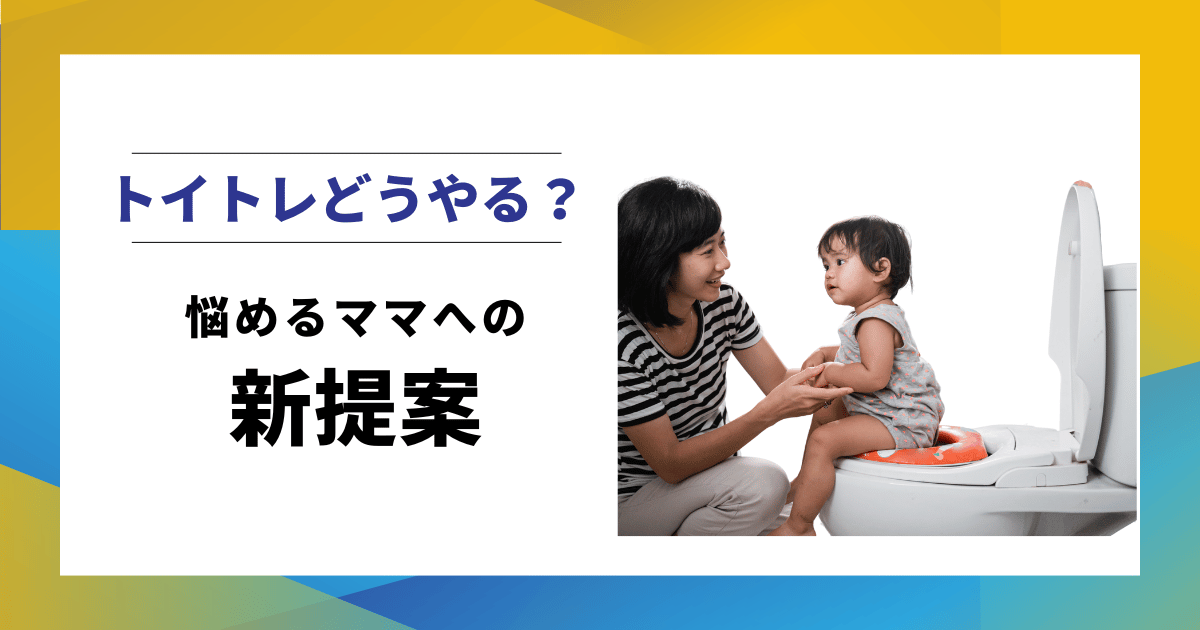 トイトレどうやる？

悩めるママへの

新提案